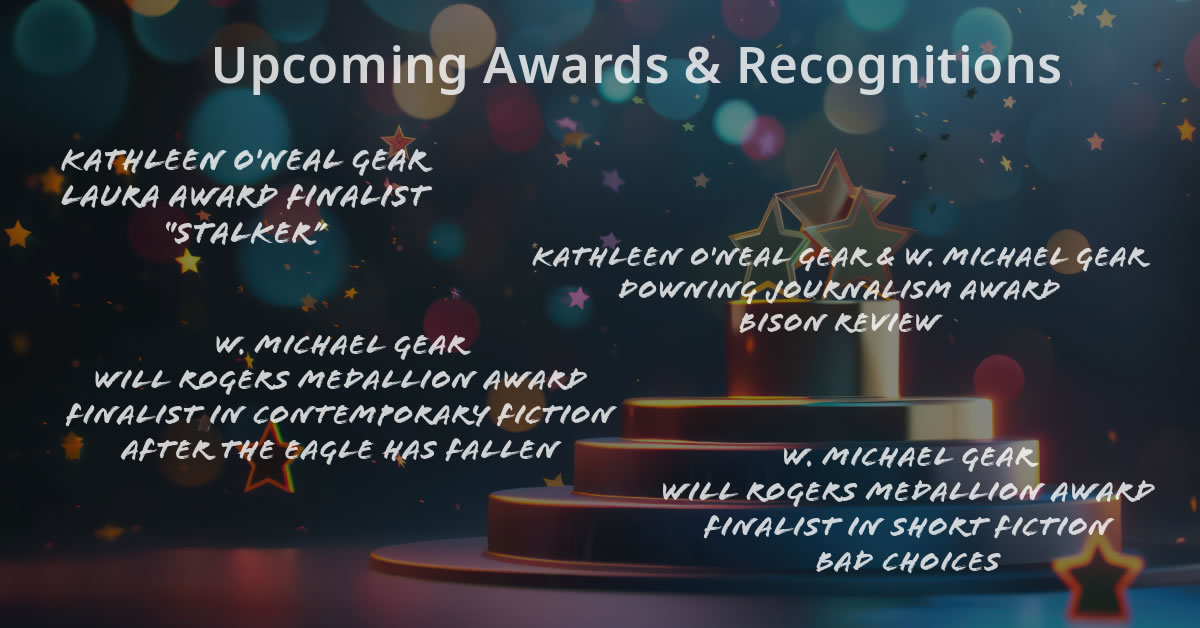 Upcoming Awards & Recognitions

KATHLEEN O'NEAL GEAR
LAURA AWARD FINALIST
"STALKER"

KATHLEEN O'NEAL GEAR & W. MICHAEL GEAR
DOWNING JOURNALISM AWARD
BISON REVIEW

W. MICHAEL GEAR
WILL ROGERS MEDALLION AWARD
FINALIST IN CONTEMPORARY FICTION
AFTER THE EAGLE HAS FALLEN

W. MICHAEL GEAR
WILL ROGERS MEDALLION AWARD
FINALIST IN SHORT FICTION
BAD CHOICES